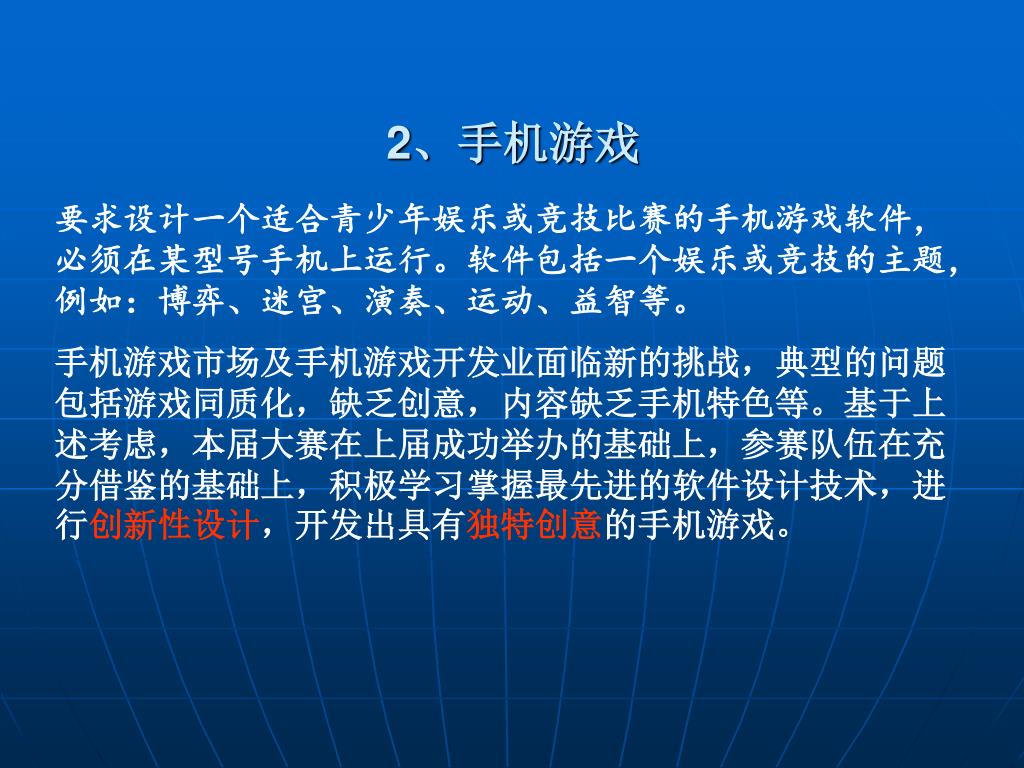 2、手机游戏

要求设计一个适合青少年娱乐或竞技比赛的手机游戏软件，必须在某型号手机上运行。软件包括一个娱乐或竞技的主题，例如：博弈、迷宫、演奏、运动、益智等。

手机游戏市场及手机游戏开发业面临新的挑战，典型的问题包括游戏同质化，缺乏创意，内容缺乏手机特色等。基于上述考虑，本届大赛在上届成功举办的基础上，参赛队伍在充分借鉴的基础上，积极学习掌握最先进的软件设计技术，进行创新性设计，开发出具有独特创意的手机游戏。